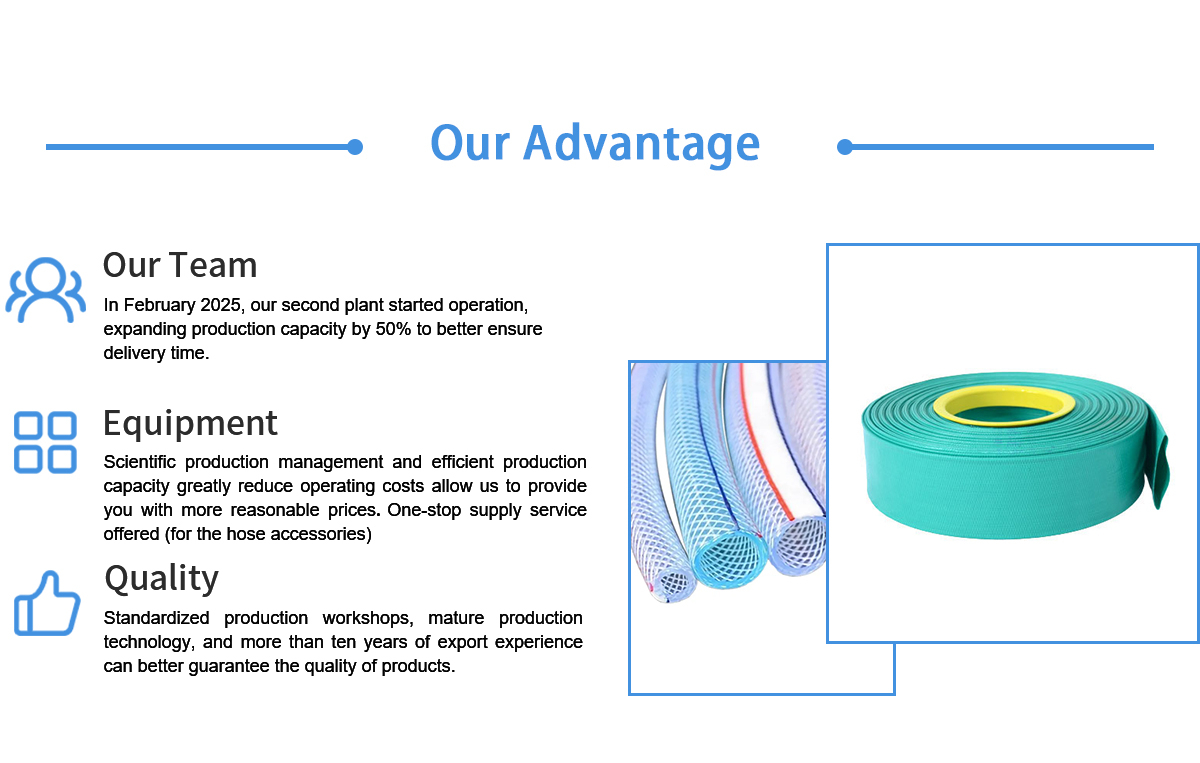 Our Advantage

Our Team

In February 2025, our second plant started operation, expanding production capacity by 50% to better ensure delivery time.

Equipment

Scientific production management and efficient production capacity greatly reduce operating costs allow us to provide you with more reasonable prices. One-stop supply service offered (for the hose accessories)

Quality

Standardized production workshops, mature production technology, and more than ten years of export experience can better guarantee the quality of products.